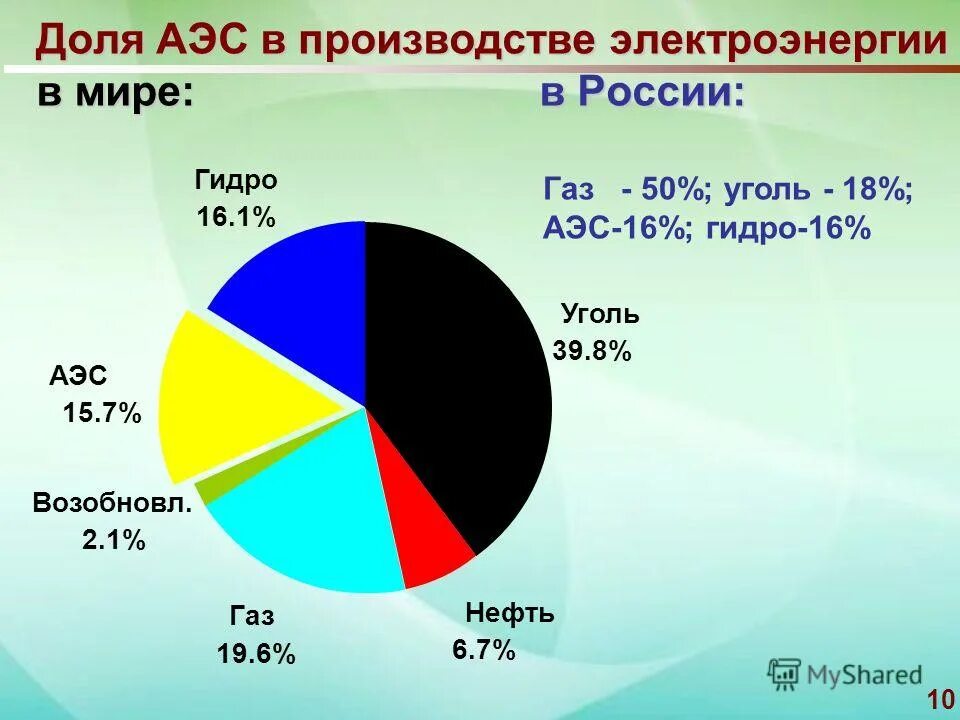 Доля АЭС в производстве электроэнергии

в мире:

в России:

Газ - 50%; уголь - 18%; АЭС-16%; гидро-16%

Гидро 16.1%

Уголь 39.8%

АЭС 15.7%

Возобновл. 2.1%

Газ 19.6%

Нефть 6.7%

MyShared

10